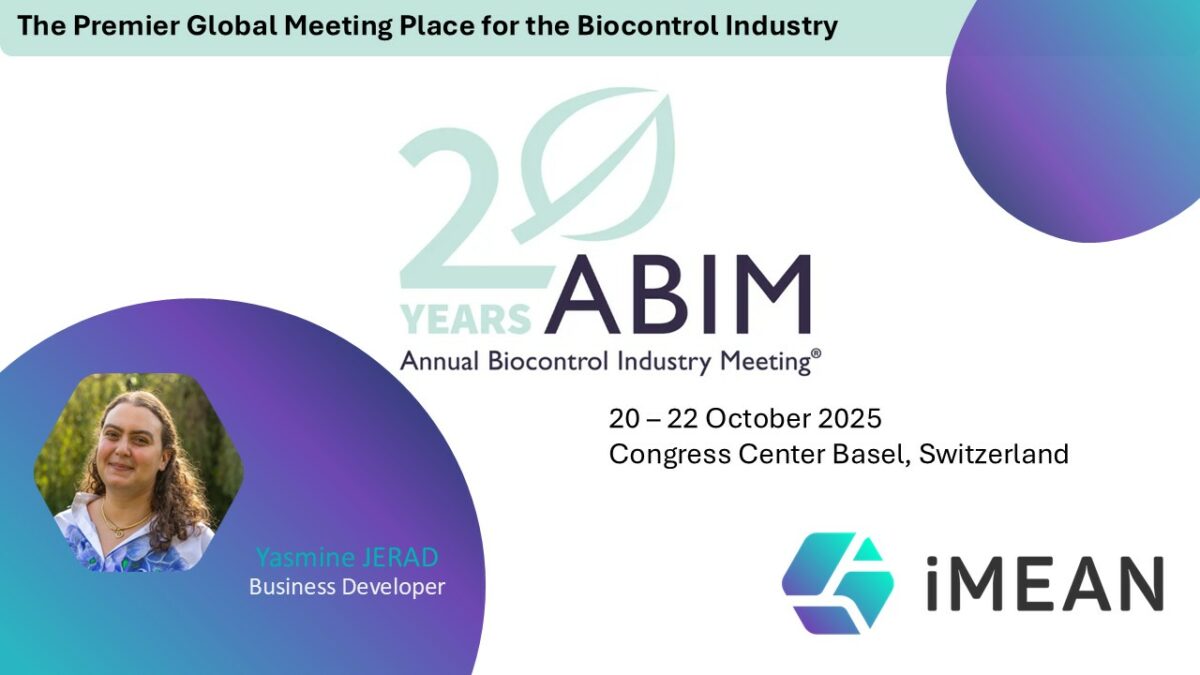 The Premier Global Meeting Place for the Biocontrol Industry

20
YEARS ABIM
Annual Biocontrol Industry Meeting®

20 – 22 October 2025
Congress Center Basel, Switzerland

Yasmine JERAD
Business Developer

iMEAN